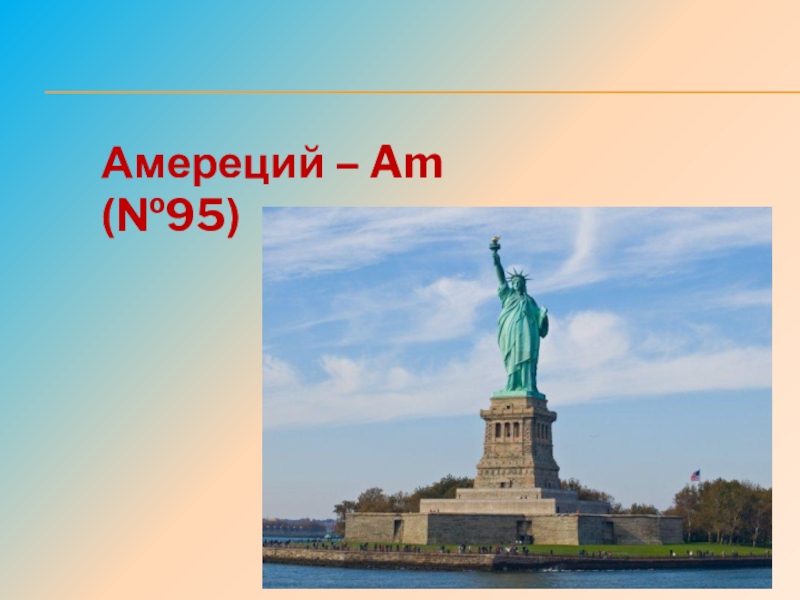 Амереций – Am
(№95)